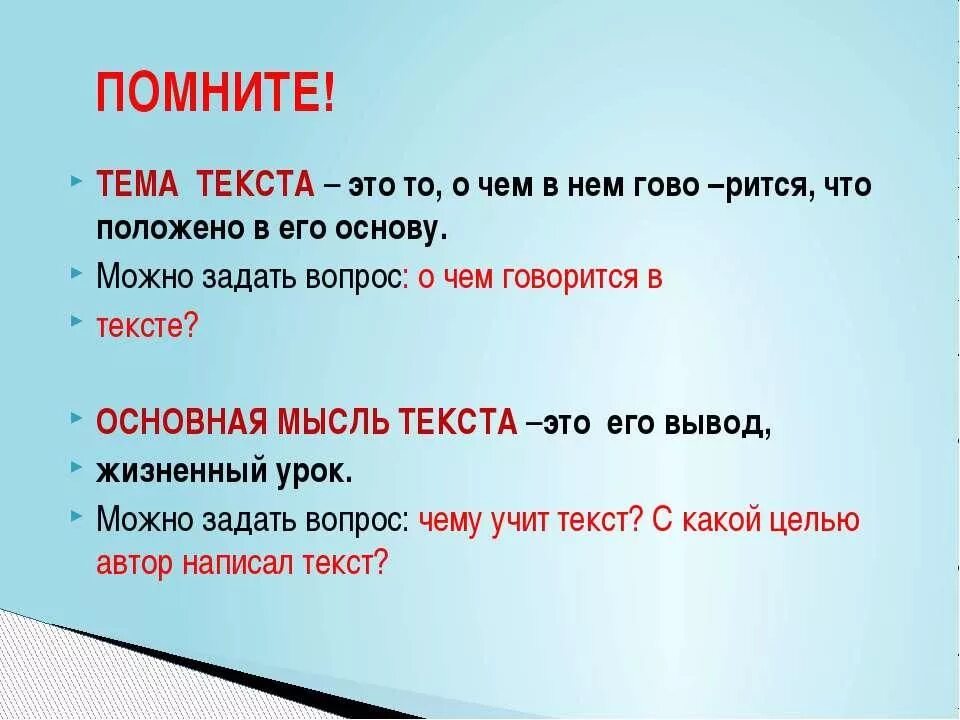 ПОМНИТЕ!

ТЕМА ТЕКСТА – это то, о чем в нем гово –рится, что положено в его основу.

Можно задать вопрос: о чем говорится в

тексте?

ОСНОВНАЯ МЫСЛЬ ТЕКСТА –это его вывод,

жизненный урок.

Можно задать вопрос: чему учит текст? С какой целью автор написал текст?